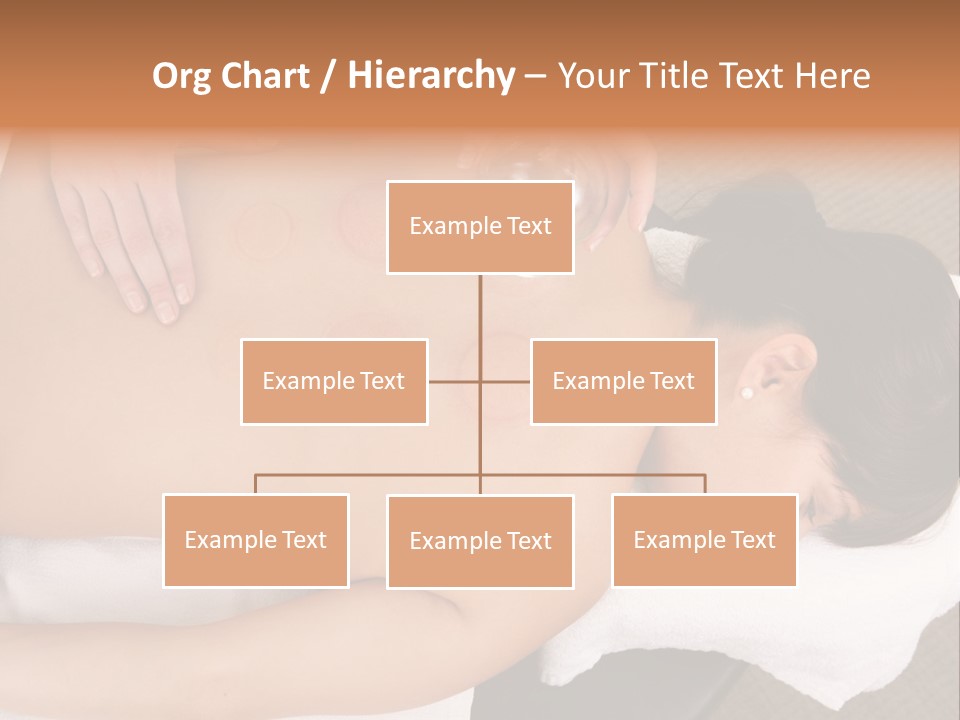 Org Chart / Hierarchy – Your Title Text Here

Example Text

Example Text

Example Text

Example Text

Example Text

Example Text